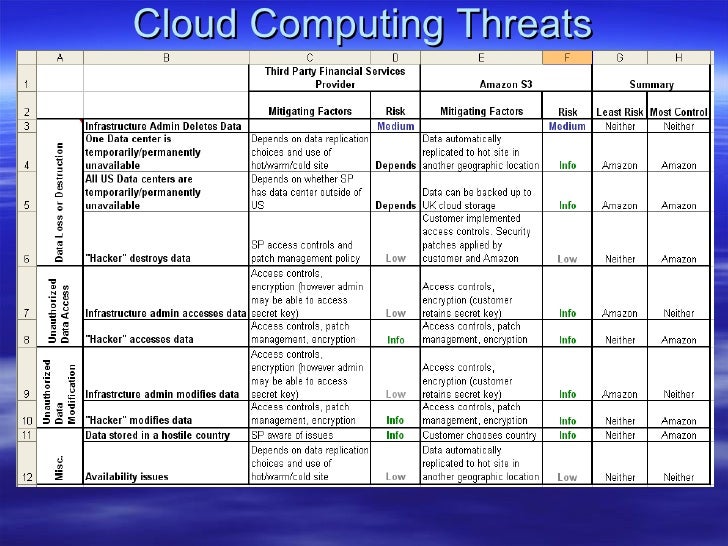 Cloud Computing Threats

|  | A | B | C | D | E | F | G | H |
|---|---|---|---|---|---|---|---|---|
| 1 |  |  | Third Party Financial Services Provider |  | Amazon S3 |  | Summary |  |
| 2 |  |  | Mitigating Factors | Risk | Mitigating Factors | Risk | Least Risk | Most Control |
| 3 | Data Loss or Destruction | Infrastructure Admin Deletes Data |  | Medium |  | Medium | Neither | Neither |
| 4 |  | One Data center is temporarily/permanently unavailable | Depends on data replication choices and use of hot/warm/cold site | Depends | Data automatically replicated to hot site in another geographic location | Info | Amazon | Amazon |
| 5 |  | All US Data centers are temporarily/permanently unavailable | Depends on whether SP has data center outside of US | Depends | Data can be backed up to UK cloud storage | Info | Amazon | Amazon |
| 6 |  | "Hacker" destroys data | SP access controls and patch management policy | Low | Customer implemented access controls. Security patches applied by customer and Amazon | Low | Neither | Amazon |
| 7 | Unauthorized Data Access | Infrastructure admin accesses data | Access controls, encryption (however admin may be able to access secret key) | Low | Access controls, encryption (customer retains secret key) | Info | Amazon | Neither |
| 8 |  | "Hacker" accesses data | Access controls, patch management, encryption | Info | Access controls, patch management, encryption | Info | Neither | Amazon |
| 9 | Unauthorized Data Modification | Infrastrcture admin modifies data | Access controls, encryption (however admin may be able to access secret key) | Low | Access controls, encryption (customer retains secret key) | Info | Amazon | Neither |
| 10 |  | "Hacker" modifies data | Access controls, patch management, encryption | Info | Access controls, patch management, encryption | Info | Neither | Amazon |
| 11 | Misc. | Data stored in a hostile country | SP aware of issues | Info | Customer chooses country | Info | Neither | Amazon |
| 12 |  | Availability issues | Depends on data replication choices and use of hot/warm/cold site | Low | Data automatically replicated to hot site in another geographic location | Low | Neither | Neither |